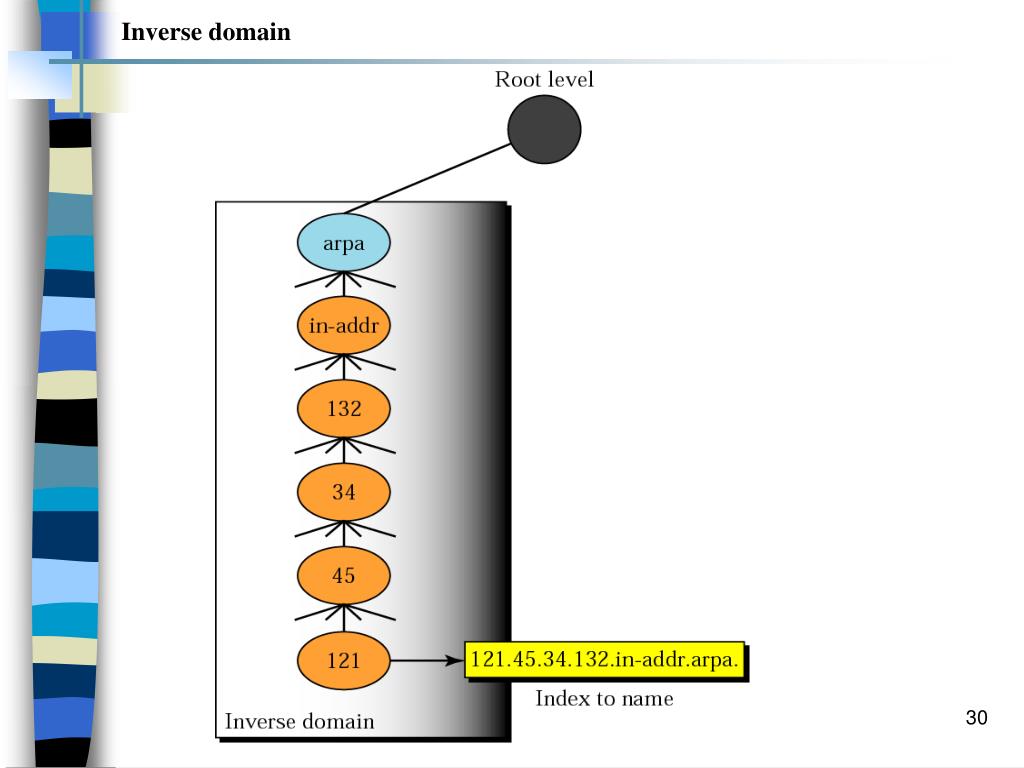 Inverse domain

Root level

arpa

in-addr

132

34

45

121

121.45.34.132.in-addr.arpa.

Index to name

Inverse domain

30